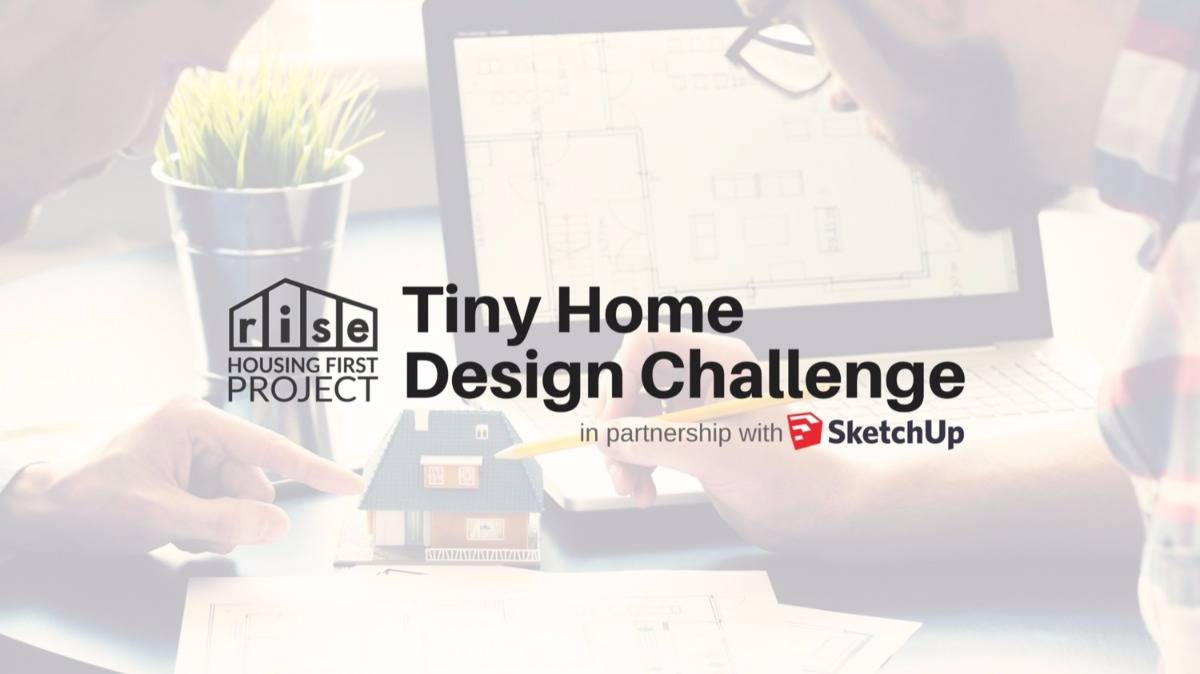 rise
HOUSING FIRST PROJECT

Tiny Home Design Challenge

in partnership with SketchUp